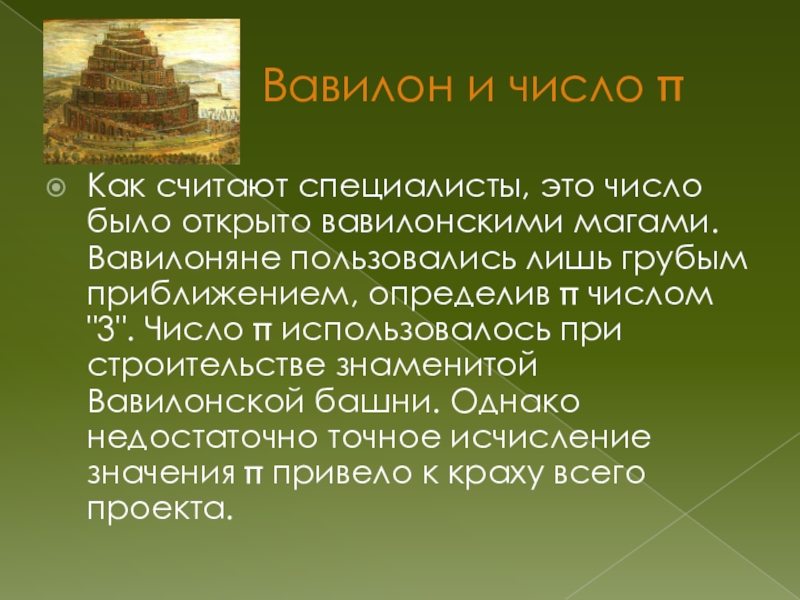 Вавилон и число π

Как считают специалисты, это число было открыто вавилонскими магами. Вавилоняне пользовались лишь грубым приближением, определив π числом "3". Число π использовалось при строительстве знаменитой Вавилонской башни. Однако недостаточно точное исчисление значения π привело к краху всего проекта.